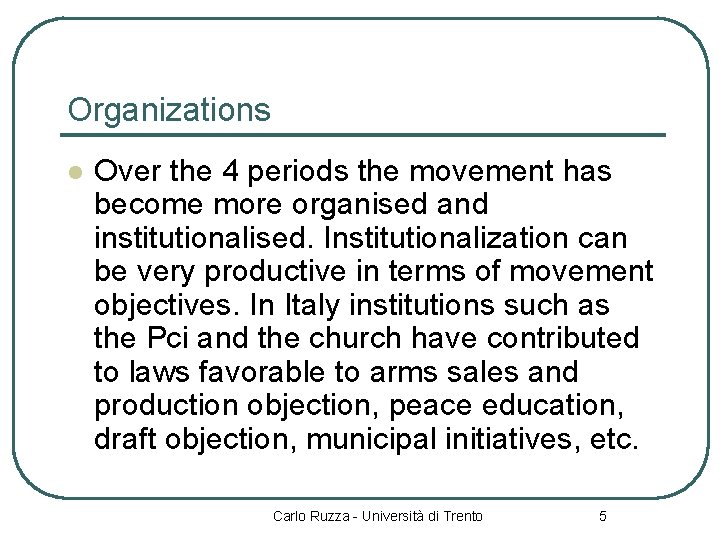 Organizations

Over the 4 periods the movement has become more organised and institutionalised. Institutionalization can be very productive in terms of movement objectives. In Italy institutions such as the Pci and the church have contributed to laws favorable to arms sales and production objection, peace education, draft objection, municipal initiatives, etc.

Carlo Ruzza - Università di Trento

5